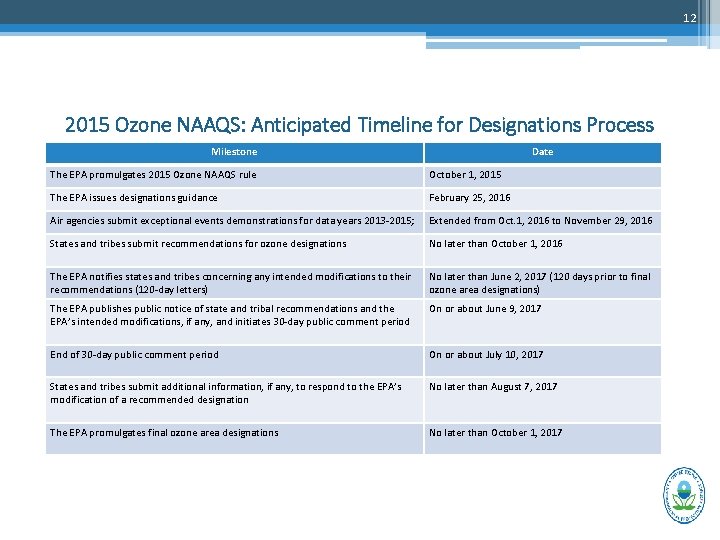 12

2015 Ozone NAAQS: Anticipated Timeline for Designations Process

| Milestone | Date |
|---|---|
| The EPA promulgates 2015 Ozone NAAQS rule | October 1, 2015 |
| The EPA issues designations guidance | February 25, 2016 |
| Air agencies submit exceptional events demonstrations for data years 2013-2015; | Extended from Oct.1, 2016 to November 29, 2016 |
| States and tribes submit recommendations for ozone designations | No later than October 1, 2016 |
| The EPA notifies states and tribes concerning any intended modifications to their recommendations (120-day letters) | No later than June 2, 2017 (120 days prior to final ozone area designations) |
| The EPA publishes public notice of state and tribal recommendations and the EPA's intended modifications, if any, and initiates 30-day public comment period | On or about June 9, 2017 |
| End of 30-day public comment period | On or about July 10, 2017 |
| States and tribes submit additional information, if any, to respond to the EPA's modification of a recommended designation | No later than August 7, 2017 |
| The EPA promulgates final ozone area designations | No later than October 1, 2017 |